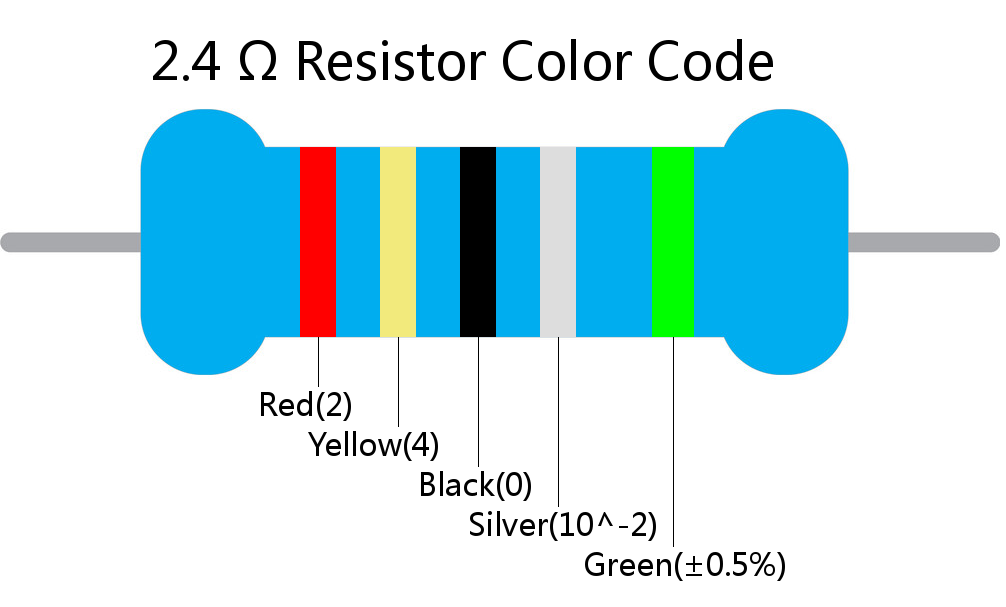 2.4 Ω Resistor Color Code

Red(2)
Yellow(4)
Black(0)
Silver(10^-2)
Green(±0.5%)